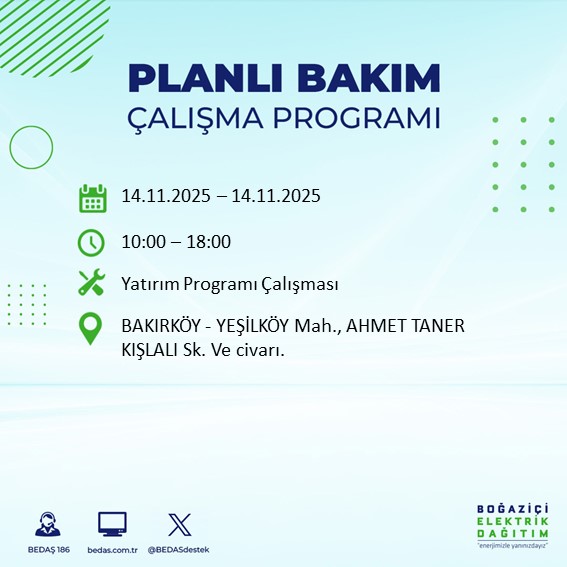 PLANLI BAKIM
ÇALIŞMA PROGRAMI

14.11.2025 – 14.11.2025

10:00 – 18:00

Yatırım Programı Çalışması

BAKIRKÖY - YEŞİLKÖY Mah., AHMET TANER KIŞLALI Sk. Ve civarı.

BEDAŞ 186

bedas.com.tr

@BEDASdestek

BOĞAZİÇİ
ELEKTRİK
DAĞITIM
"enerjimizle yanınızdayız"